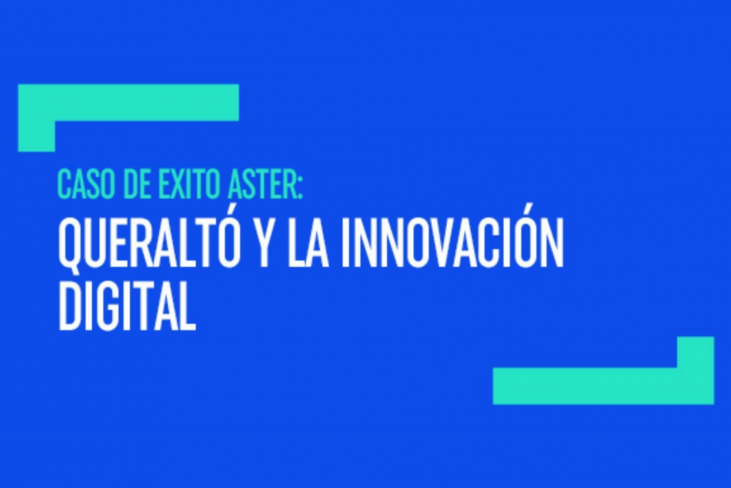 CASO DE EXITO ASTER:
QUERALTÓ Y LA INNOVACIÓN DIGITAL